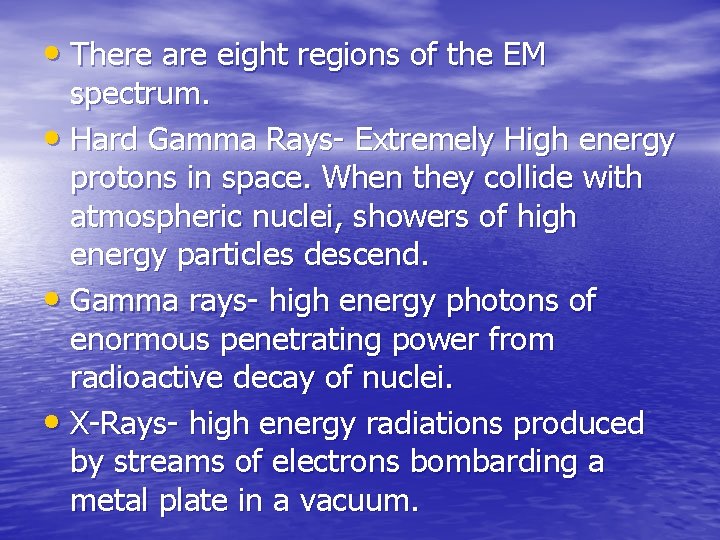 • There are eight regions of the EM spectrum.

• Hard Gamma Rays- Extremely High energy protons in space. When they collide with atmospheric nuclei, showers of high energy particles descend.

• Gamma rays- high energy photons of enormous penetrating power from radioactive decay of nuclei.

• X-Rays- high energy radiations produced by streams of electrons bombarding a metal plate in a vacuum.